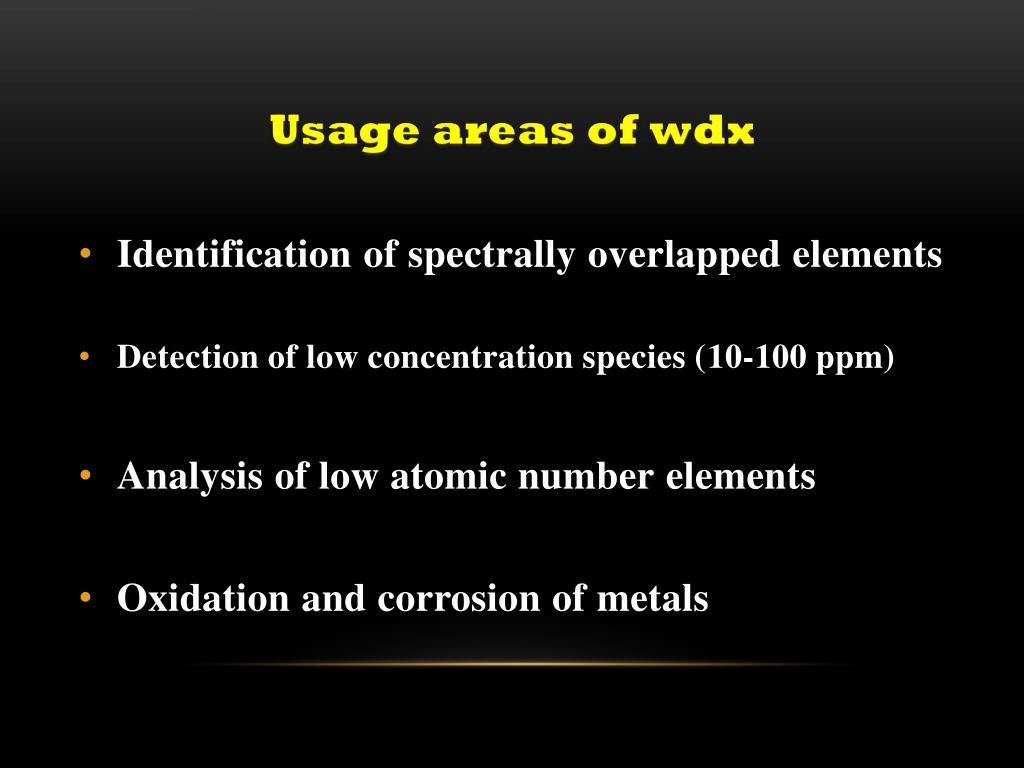 Usage areas of wdx

• Identification of spectrally overlapped elements

• Detection of low concentration species (10-100 ppm)

• Analysis of low atomic number elements

• Oxidation and corrosion of metals